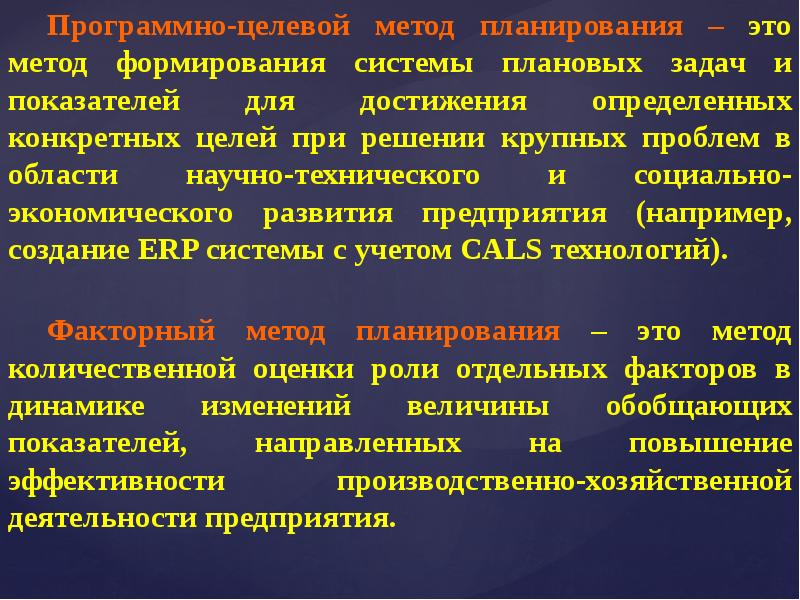 Программно-целевой метод планирования – это метод формирования системы плановых задач и показателей для достижения определенных конкретных целей при решении крупных проблем в области научно-технического и социально-экономического развития предприятия (например, создание ERP системы с учетом CALS технологий).

Факторный метод планирования – это метод количественной оценки роли отдельных факторов в динамике изменений величины обобщающих показателей, направленных на повышение эффективности производственно-хозяйственной деятельности предприятия.